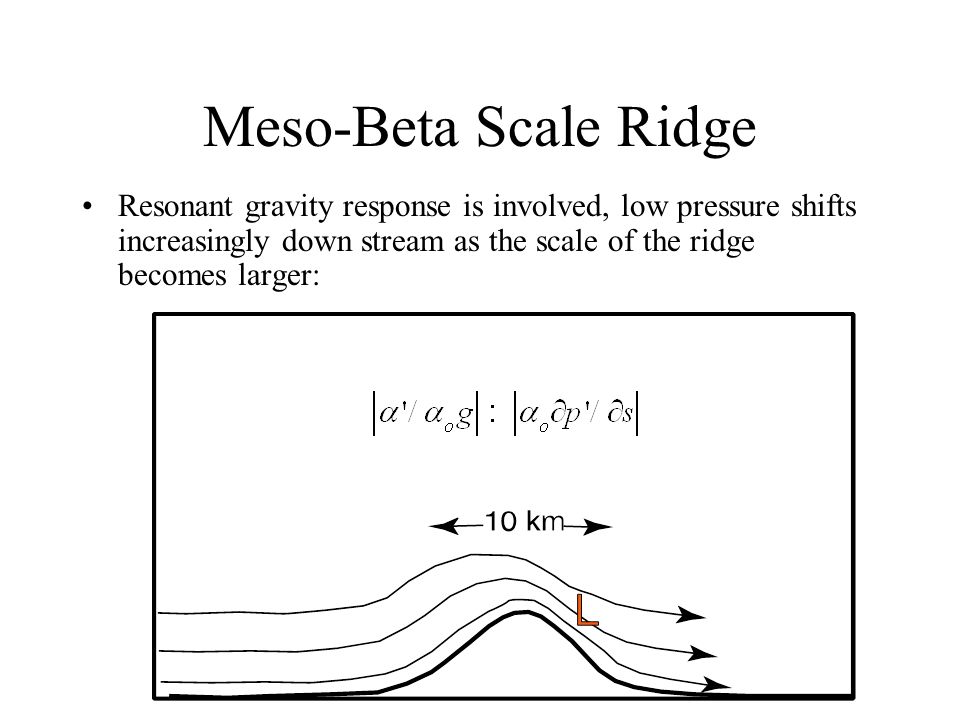 Meso-Beta Scale Ridge

• Resonant gravity response is involved, low pressure shifts increasingly down stream as the scale of the ridge becomes larger:

$\left|\alpha'/\alpha_o g\right| : \left|\alpha_o \partial p'/\partial s\right|$

10 km

L